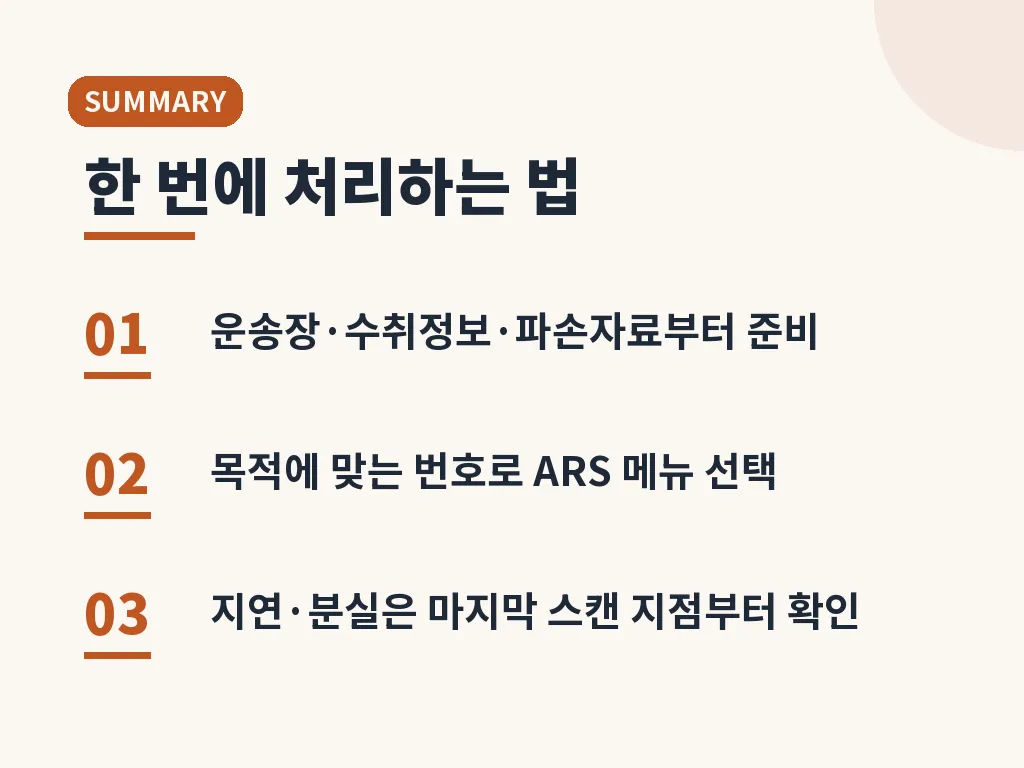 SUMMARY

한 번에 처리하는 법

01 운송장·수취정보·파손자료부터 준비

02 목적에 맞는 번호로 ARS 메뉴 선택

03 지연·분실은 마지막 스캔 지점부터 확인